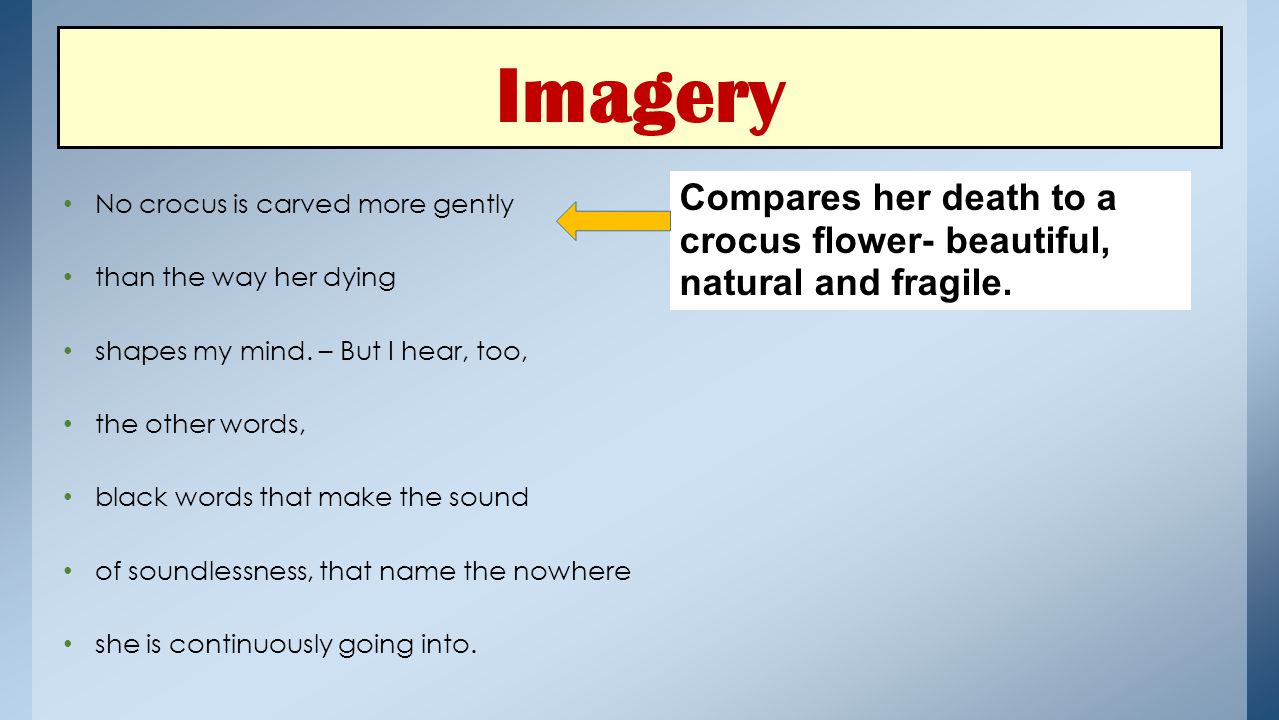 Imagery

• No crocus is carved more gently

• than the way her dying

• shapes my mind. – But I hear, too,

• the other words,

• black words that make the sound

• of soundlessness, that name the nowhere

• she is continuously going into.

Compares her death to a crocus flower- beautiful, natural and fragile.